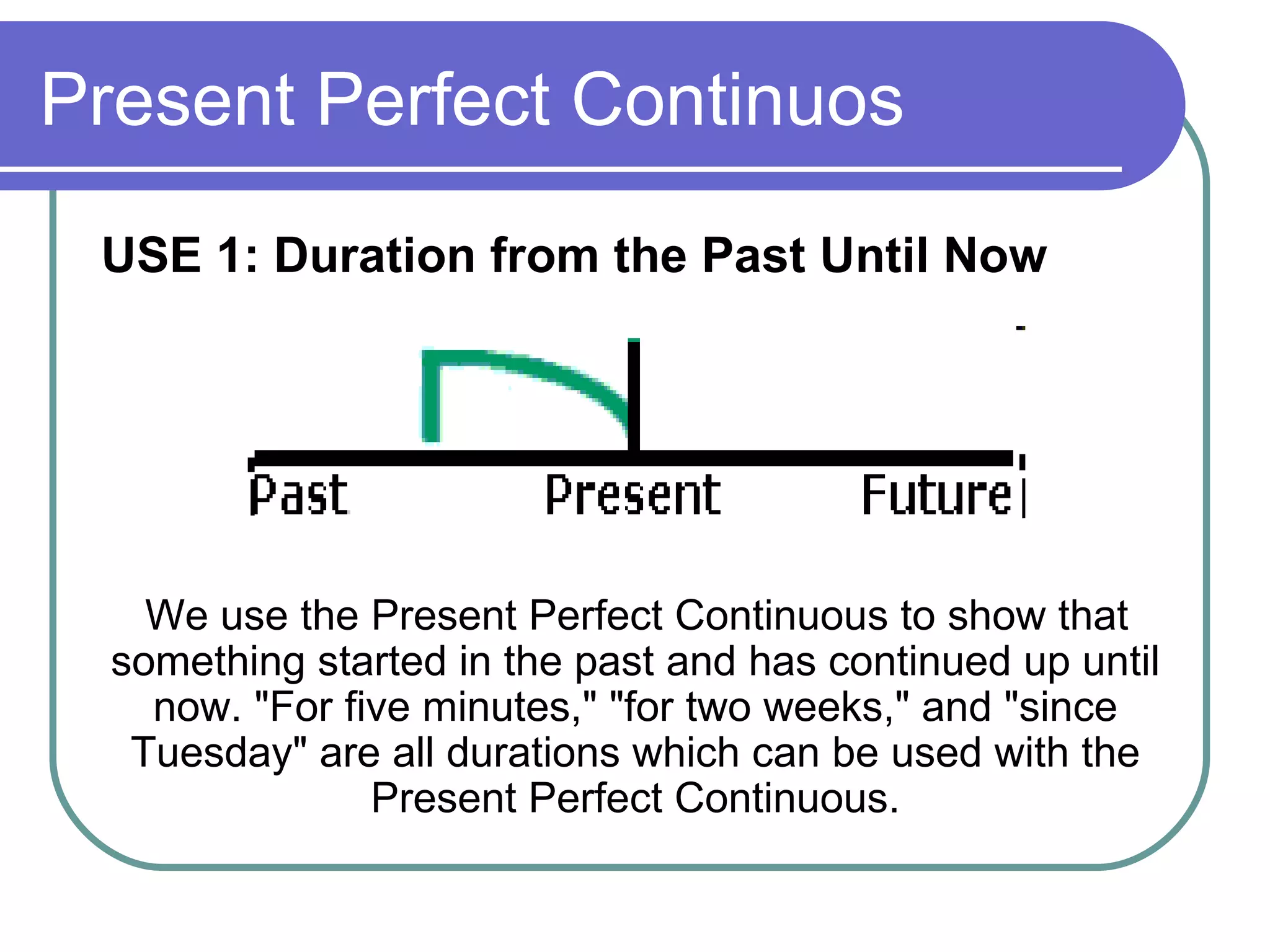 Present Perfect Continuos

USE 1: Duration from the Past Until Now

Past Present Future

We use the Present Perfect Continuous to show that something started in the past and has continued up until now. "For five minutes," "for two weeks," and "since Tuesday" are all durations which can be used with the Present Perfect Continuous.